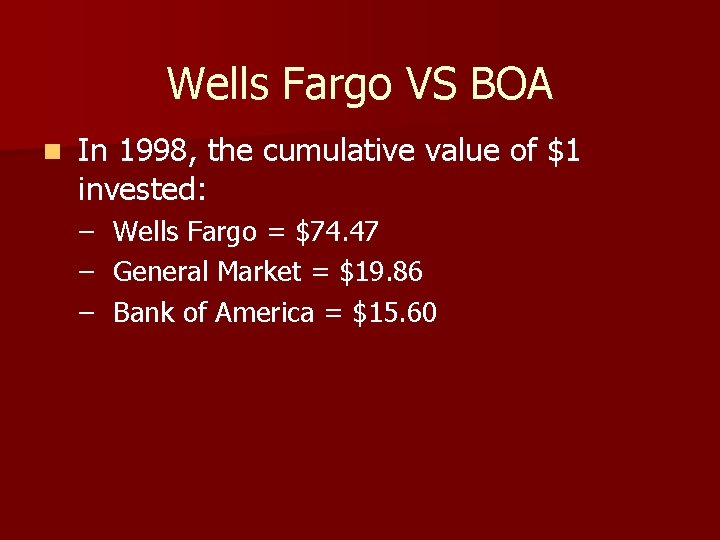 Wells Fargo VS BOA

In 1998, the cumulative value of \$1 invested:

– Wells Fargo = \$74.47
– General Market = \$19.86
– Bank of America = \$15.60